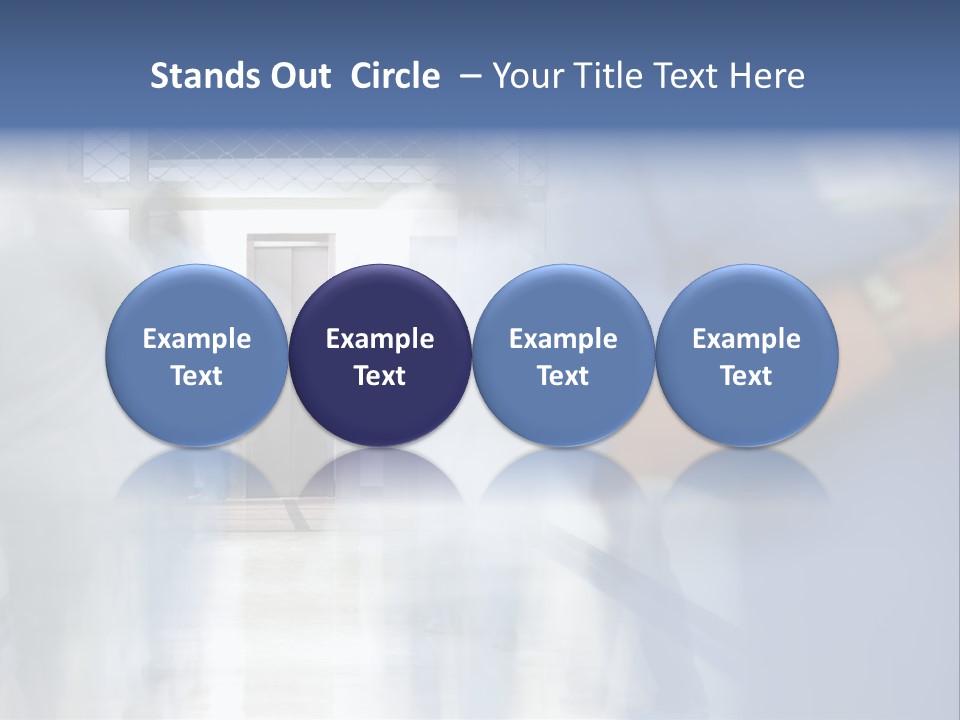 Stands Out Circle – Your Title Text Here

Example Text

Example Text

Example Text

Example Text